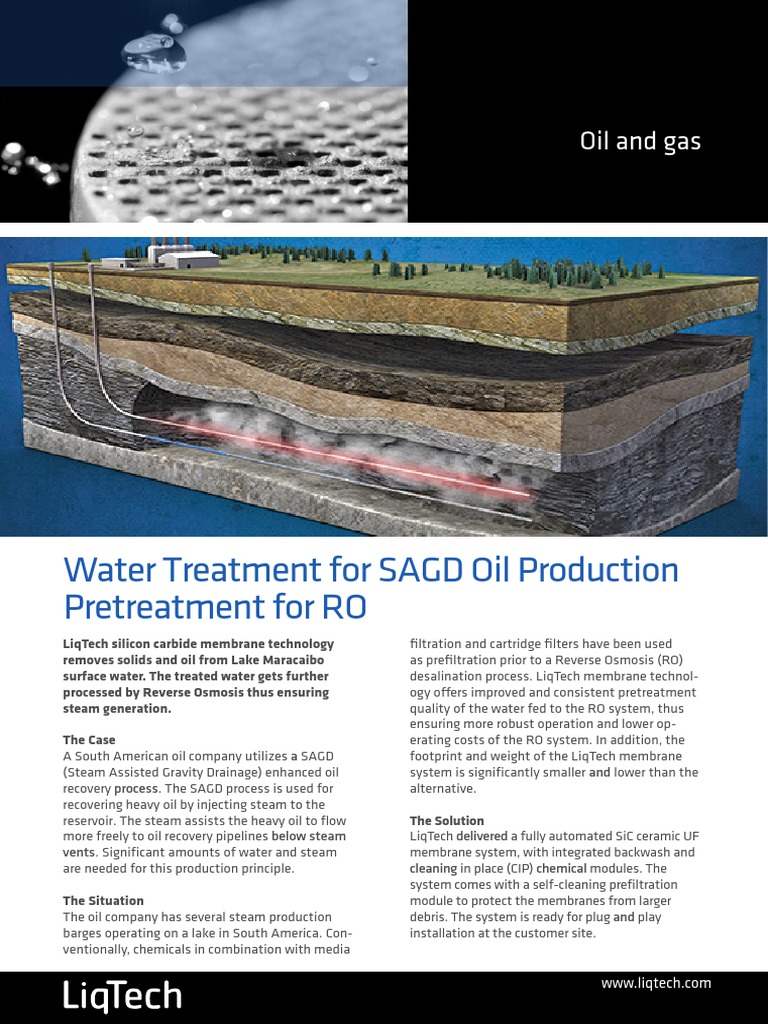 Oil and gas

Water Treatment for SAGD Oil Production Pretreatment for RO

LiqTech silicon carbide membrane technology removes solids and oil from Lake Maracaibo surface water. The treated water gets further processed by Reverse Osmosis thus ensuring steam generation.

The Case
A South American oil company utilizes a SAGD (Steam Assisted Gravity Drainage) enhanced oil recovery process. The SAGD process is used for recovering heavy oil by injecting steam to the reservoir. The steam assists the heavy oil to flow more freely to oil recovery pipelines below steam vents. Significant amounts of water and steam are needed for this production principle.

The Situation
The oil company has several steam production barges operating on a lake in South America. Conventionally, chemicals in combination with media filtration and cartridge filters have been used as prefiltration prior to a Reverse Osmosis (RO) desalination process. LiqTech membrane technology offers improved and consistent pretreatment quality of the water fed to the RO system, thus ensuring more robust operation and lower operating costs of the RO system. In addition, the footprint and weight of the LiqTech membrane system is significantly smaller and lower than the alternative.

The Solution
LiqTech delivered a fully automated SiC ceramic UF membrane system, with integrated backwash and cleaning in place (CIP) chemical modules. The system comes with a self-cleaning prefiltration module to protect the membranes from larger debris. The system is ready for plug and play installation at the customer site.

LiqTech

www.liqtech.com